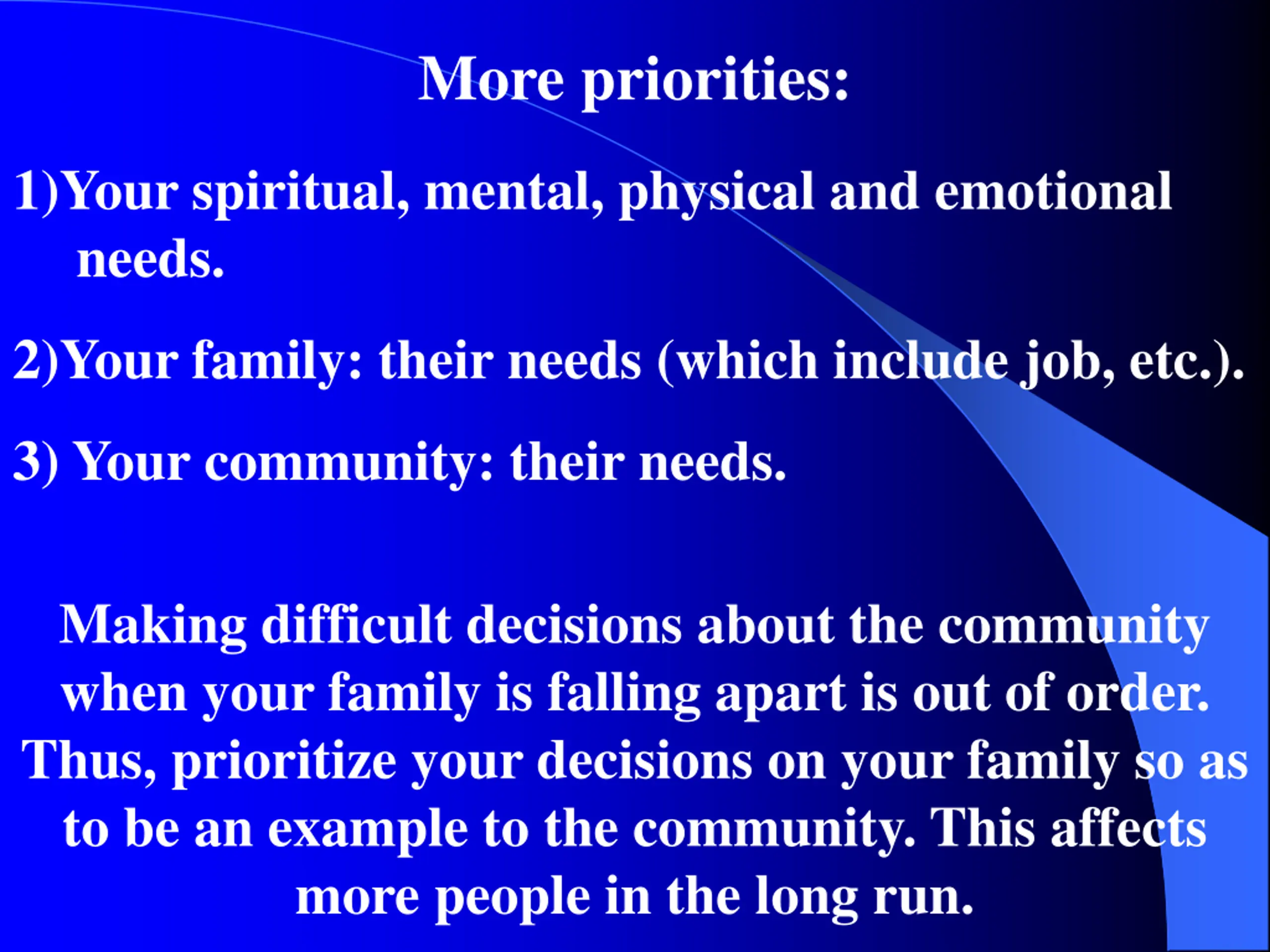 More priorities:

1)Your spiritual, mental, physical and emotional needs.

2)Your family: their needs (which include job, etc.).

3) Your community: their needs.

Making difficult decisions about the community when your family is falling apart is out of order. Thus, prioritize your decisions on your family so as to be an example to the community. This affects more people in the long run.